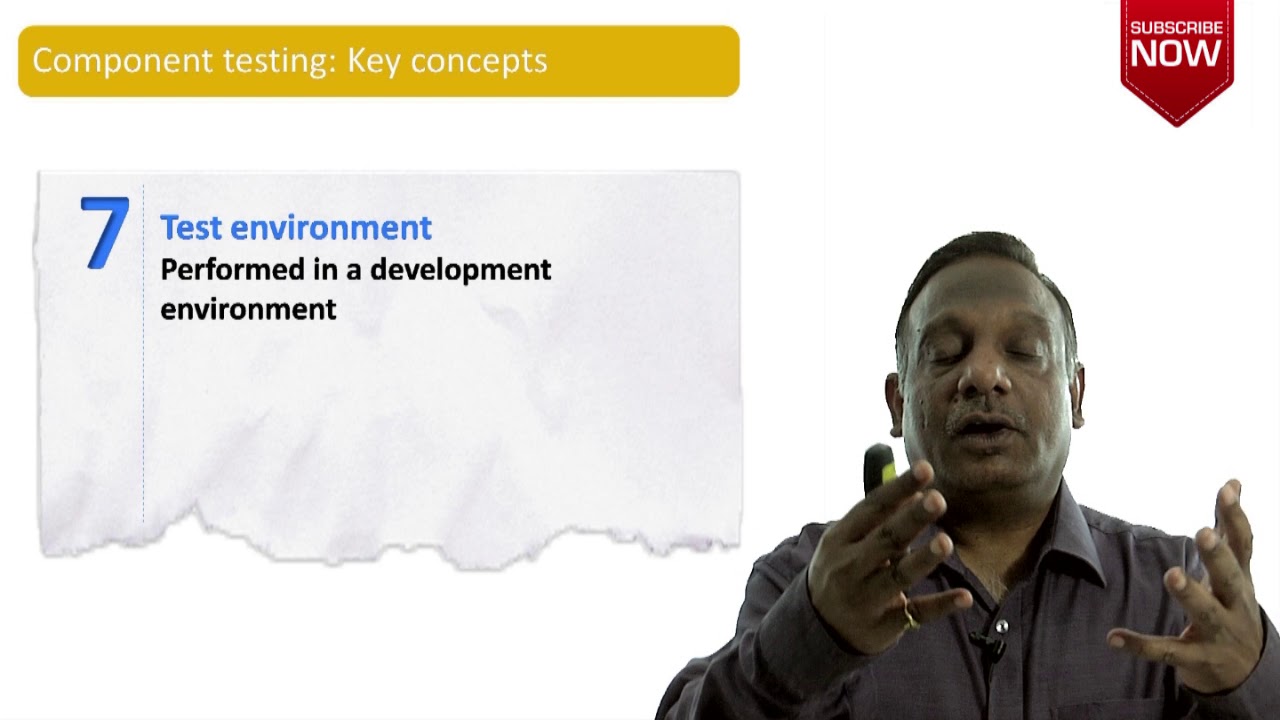 Component testing: Key concepts

SUBSCRIBE NOW

7

Test environment
Performed in a development environment